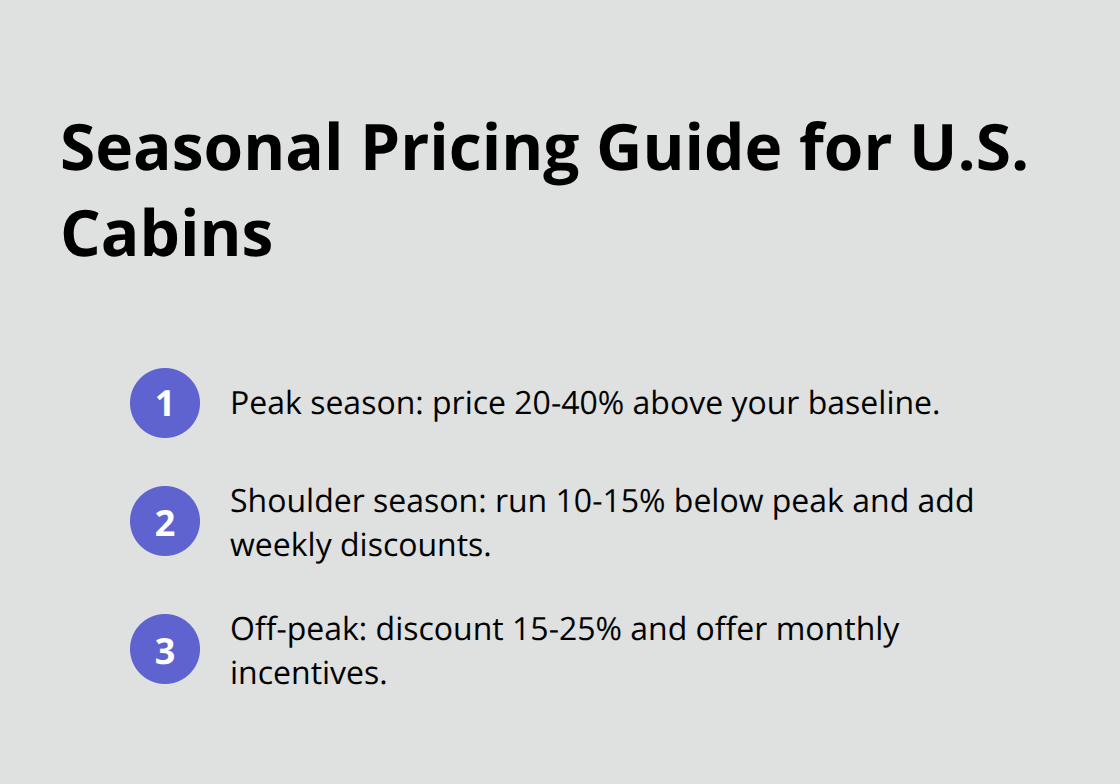 Seasonal Pricing Guide for U.S. Cabins

1 Peak season: price 20-40% above your baseline.

2 Shoulder season: run 10-15% below peak and add weekly discounts.

3 Off-peak: discount 15-25% and offer monthly incentives.